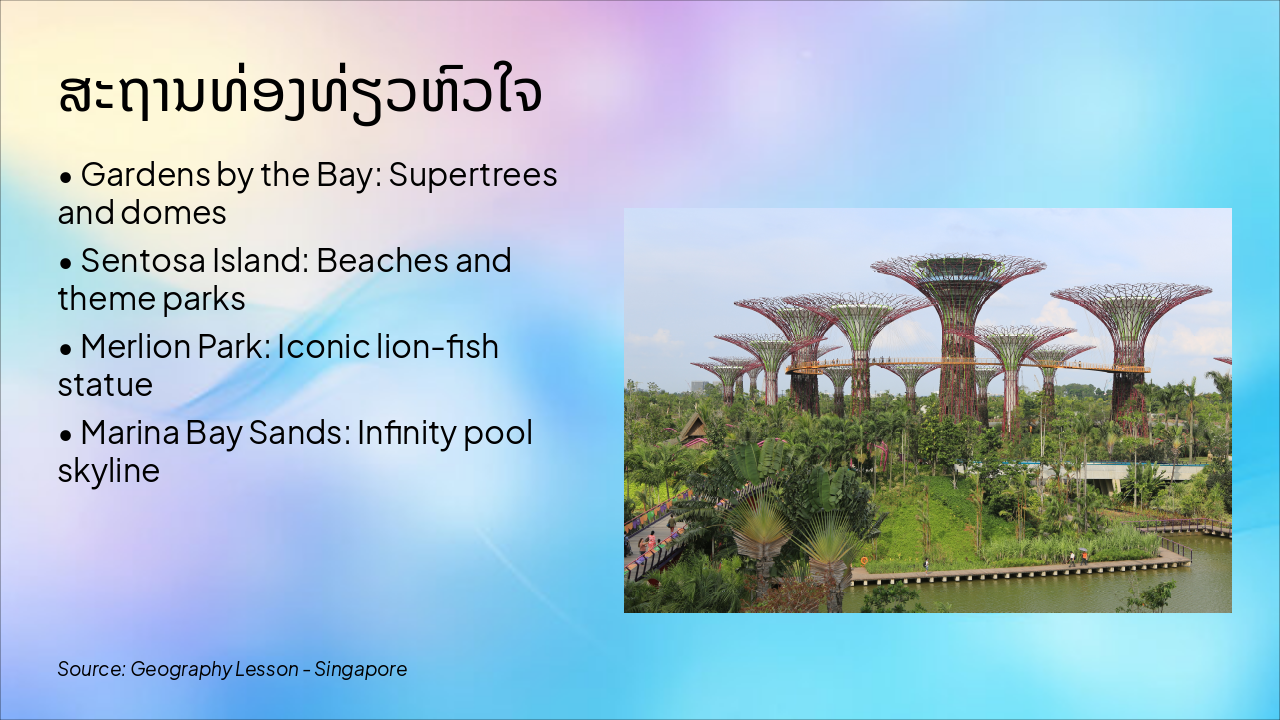 ສະຖານທ່ອງທ່ຽວຫົວໃຈ

• Gardens by the Bay: Supertrees and domes

• Sentosa Island: Beaches and theme parks

• Merlion Park: Iconic lion-fish statue

• Marina Bay Sands: Infinity pool skyline

Source: Geography Lesson - Singapore